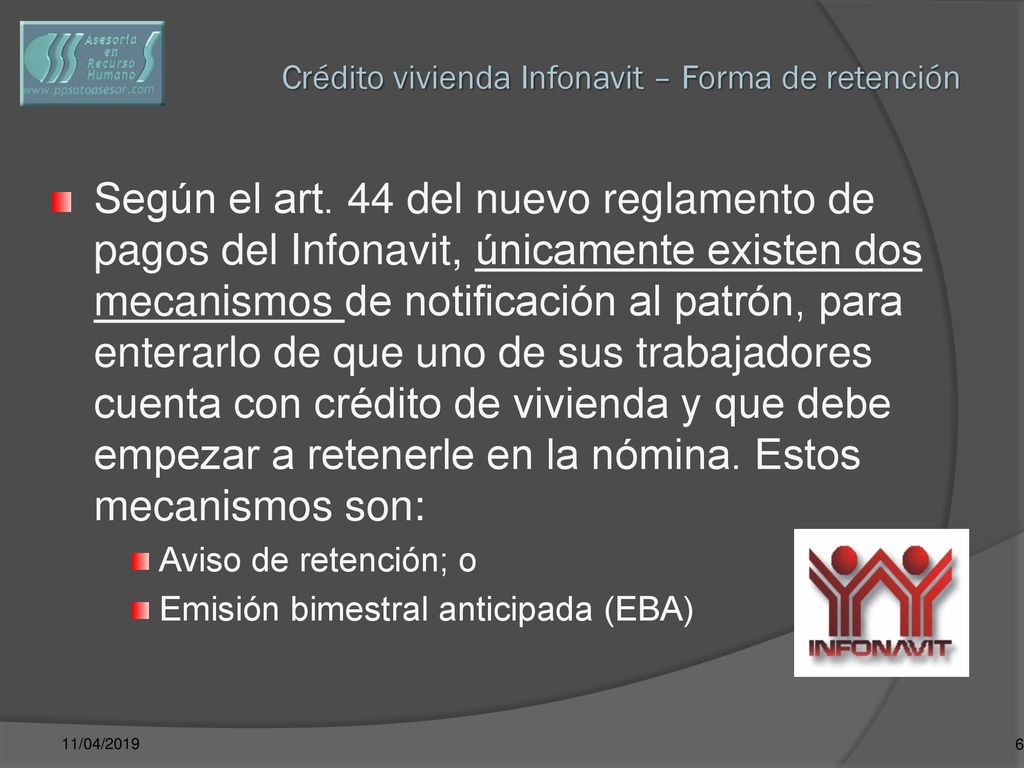 Asesoría en Recurso Humano
www.ppsotoasesor.com

Crédito vivienda Infonavit – Forma de retención

Según el art. 44 del nuevo reglamento de pagos del Infonavit, únicamente existen dos mecanismos de notificación al patrón, para enterarlo de que uno de sus trabajadores cuenta con crédito de vivienda y que debe empezar a retenerle en la nómina. Estos mecanismos son:

Aviso de retención; o

Emisión bimestral anticipada (EBA)

INFONAVIT

11/04/2019

6